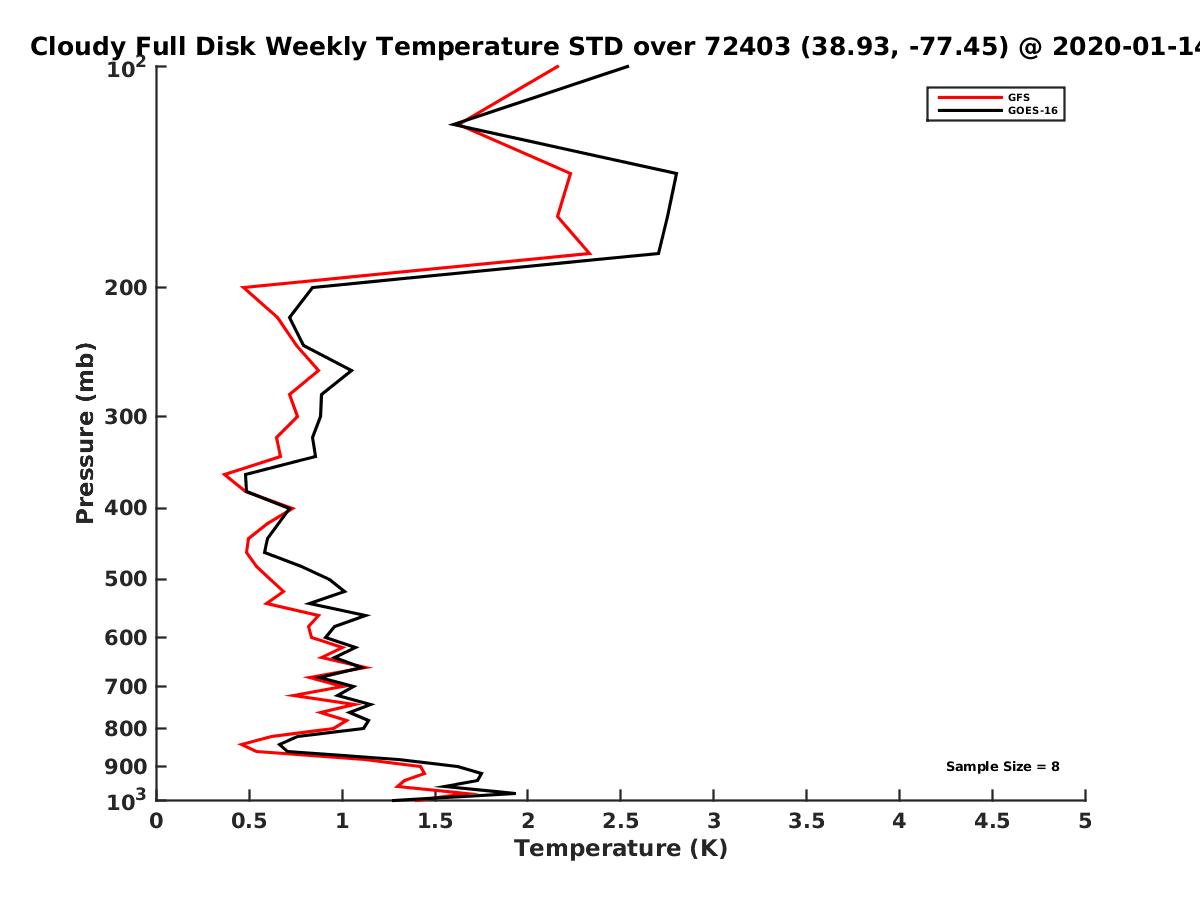 Cloudy Full Disk Weekly Temperature STD over 72403 (38.93, -77.45) @ 2020-01-14

GFS
GOES-16

Pressure (mb)

$10^2$
200
300
400
500
600
700
800
900
$10^3$

Sample Size = 8

0
0.5
1
1.5
2
2.5
3
3.5
4
4.5
5
Temperature (K)